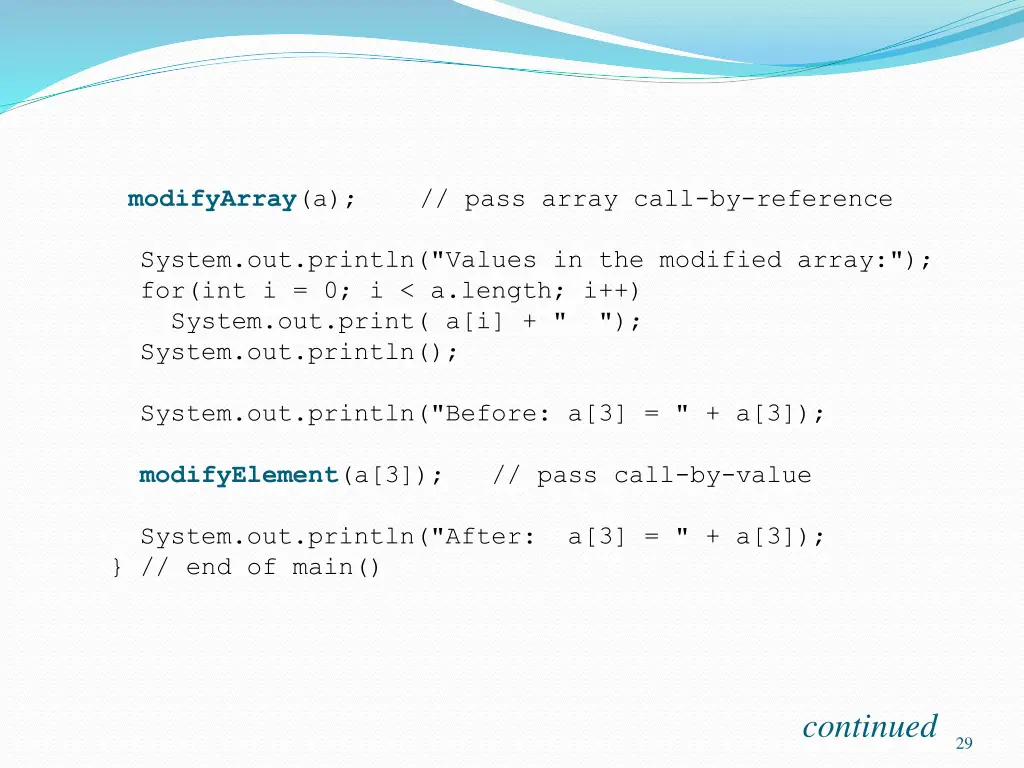 modifyArray(a);    // pass array call-by-reference

System.out.println("Values in the modified array:");
for(int i = 0; i < a.length; i++)
  System.out.print( a[i] + "  ");
System.out.println();

System.out.println("Before: a[3] = " + a[3]);

modifyElement(a[3]);   // pass call-by-value

System.out.println("After:  a[3] = " + a[3]);
} // end of main()

continued

29